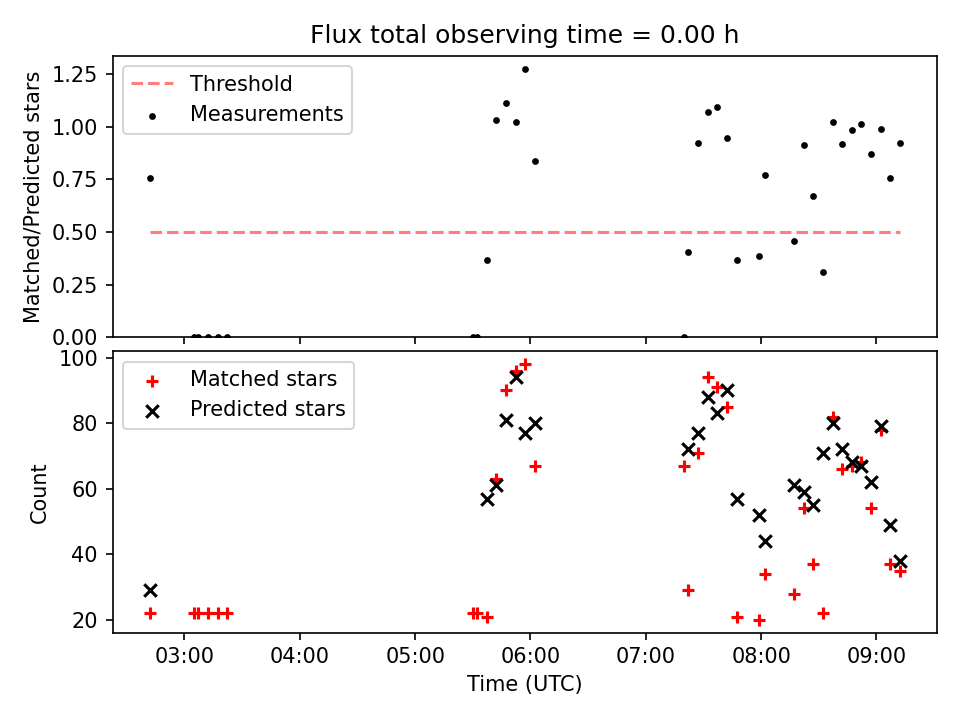 Flux total observing time = 0.00 h

Threshold
Measurements

Matched/Predicted stars

1.25
1.00
0.75
0.50
0.25
0.00

Matched stars
Predicted stars

Count

100
80
60
40
20

03:00 04:00 05:00 06:00 07:00 08:00 09:00

Time (UTC)